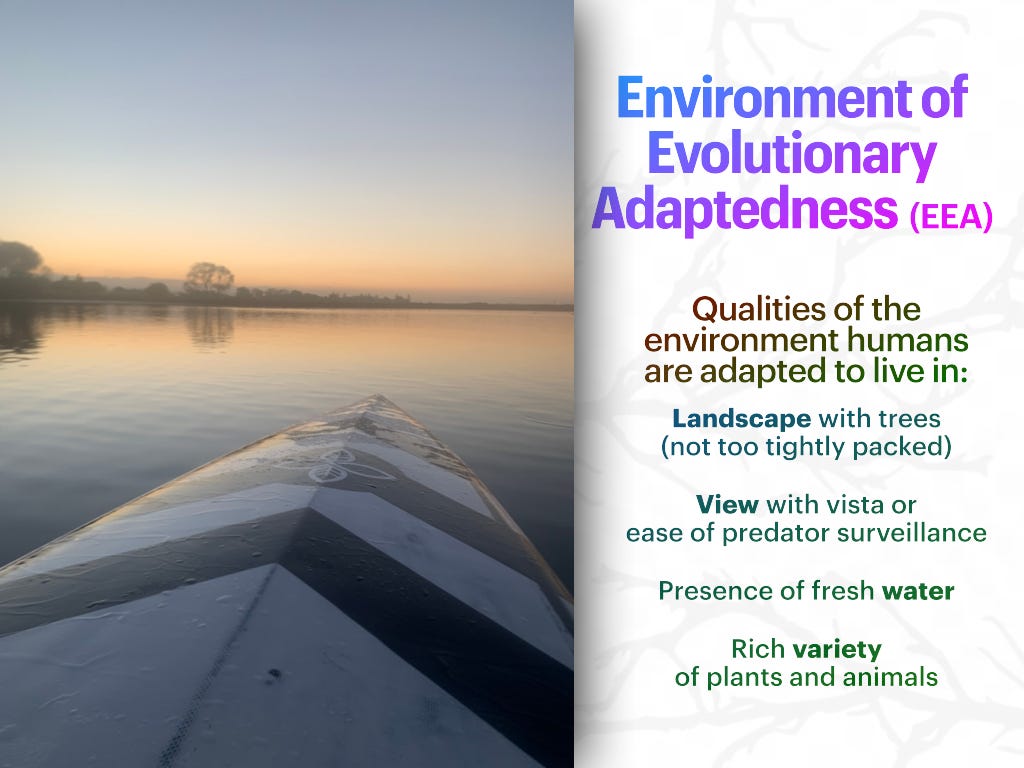 Environment of Evolutionary Adaptedness (EEA)

Qualities of the environment humans are adapted to live in:

Landscape with trees (not too tightly packed)

View with vista or ease of predator surveillance

Presence of fresh water

Rich variety of plants and animals